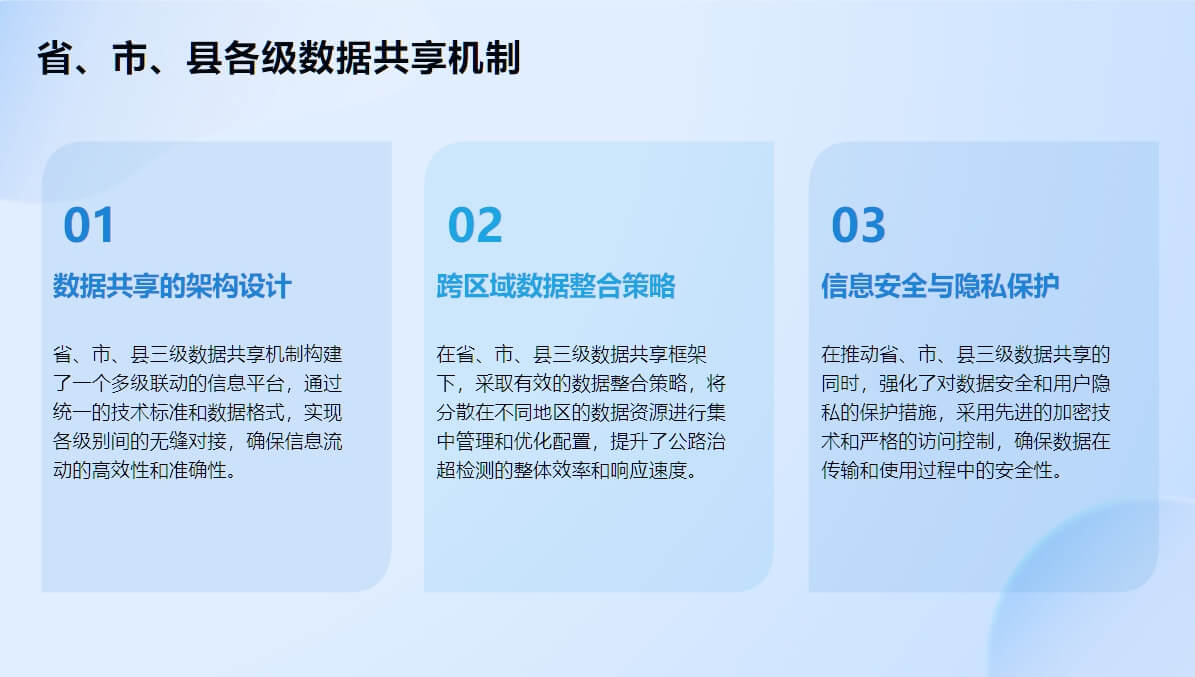 省、市、县各级数据共享机制

01

数据共享的架构设计

省、市、县三级数据共享机制构建了一个多级联动的信息平台，通过统一的技术标准和数据格式，实现各级别间的无缝对接，确保信息流动的高效性和准确性。

02

跨区域数据整合策略

在省、市、县三级数据共享框架下，采取有效的数据整合策略，将分散在不同地区的数据资源进行集中管理和优化配置，提升了公路治超检测的整体效率和响应速度。

03

信息安全与隐私保护

在推动省、市、县三级数据共享的同时，强化了对数据安全和用户隐私的保护措施，采用先进的加密技术和严格的访问控制，确保数据在传输和使用过程中的安全性。